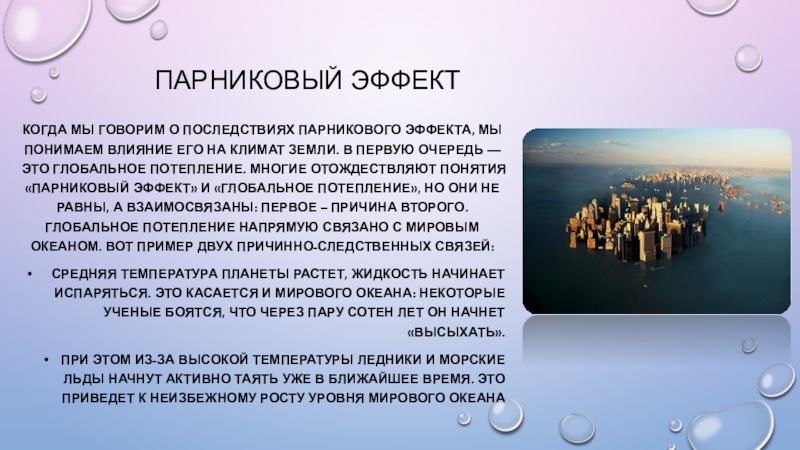 ПАРНИКОВЫЙ ЭФФЕКТ

КОГДА МЫ ГОВОРИМ О ПОСЛЕДСТВИЯХ ПАРНИКОВОГО ЭФФЕКТА, МЫ ПОНИМАЕМ ВЛИЯНИЕ ЕГО НА КЛИМАТ ЗЕМЛИ. В ПЕРВУЮ ОЧЕРЕДЬ — ЭТО ГЛОБАЛЬНОЕ ПОТЕПЛЕНИЕ. МНОГИЕ ОТОЖДЕСТВЛЯЮТ ПОНЯТИЯ «ПАРНИКОВЫЙ ЭФФЕКТ» И «ГЛОБАЛЬНОЕ ПОТЕПЛЕНИЕ», НО ОНИ НЕ РАВНЫ, А ВЗАИМОСВЯЗАНЫ: ПЕРВОЕ – ПРИЧИНА ВТОРОГО. ГЛОБАЛЬНОЕ ПОТЕПЛЕНИЕ НАПРЯМУЮ СВЯЗАНО С МИРОВЫМ ОКЕАНОМ. ВОТ ПРИМЕР ДВУХ ПРИЧИННО-СЛЕДСТВЕННЫХ СВЯЗЕЙ:

• СРЕДНЯЯ ТЕМПЕРАТУРА ПЛАНЕТЫ РАСТЕТ, ЖИДКОСТЬ НАЧИНАЕТ ИСПАРЯТЬСЯ. ЭТО КАСАЕТСЯ И МИРОВОГО ОКЕАНА: НЕКОТОРЫЕ УЧЕНЫЕ БОЯТСЯ, ЧТО ЧЕРЕЗ ПАРУ СОТЕН ЛЕТ ОН НАЧНЕТ «ВЫСЫХАТЬ».

• ПРИ ЭТОМ ИЗ-ЗА ВЫСОКОЙ ТЕМПЕРАТУРЫ ЛЕДНИКИ И МОРСКИЕ ЛЬДЫ НАЧНУТ АКТИВНО ТАЯТЬ УЖЕ В БЛИЖАЙШЕЕ ВРЕМЯ. ЭТО ПРИВЕДЕТ К НЕИЗБЕЖНОМУ РОСТУ УРОВНЯ МИРОВОГО ОКЕАНА